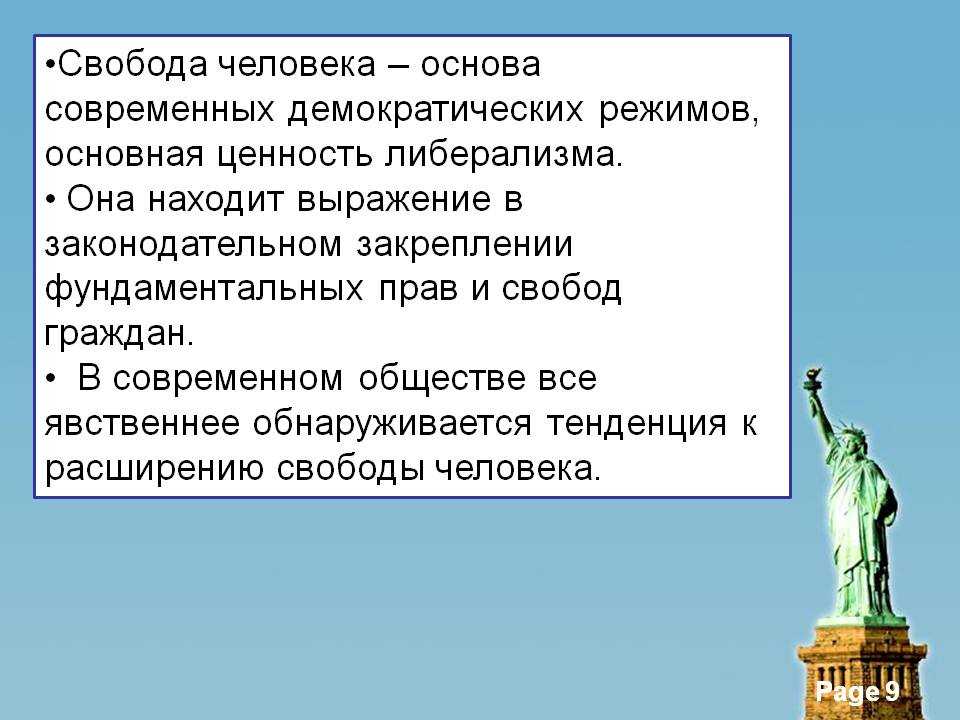 •Свобода человека – основа современных демократических режимов, основная ценность либерализма.
• Она находит выражение в законодательном закреплении фундаментальных прав и свобод граждан.
• В современном обществе все явственнее обнаруживается тенденция к расширению свободы человека.

Page 9